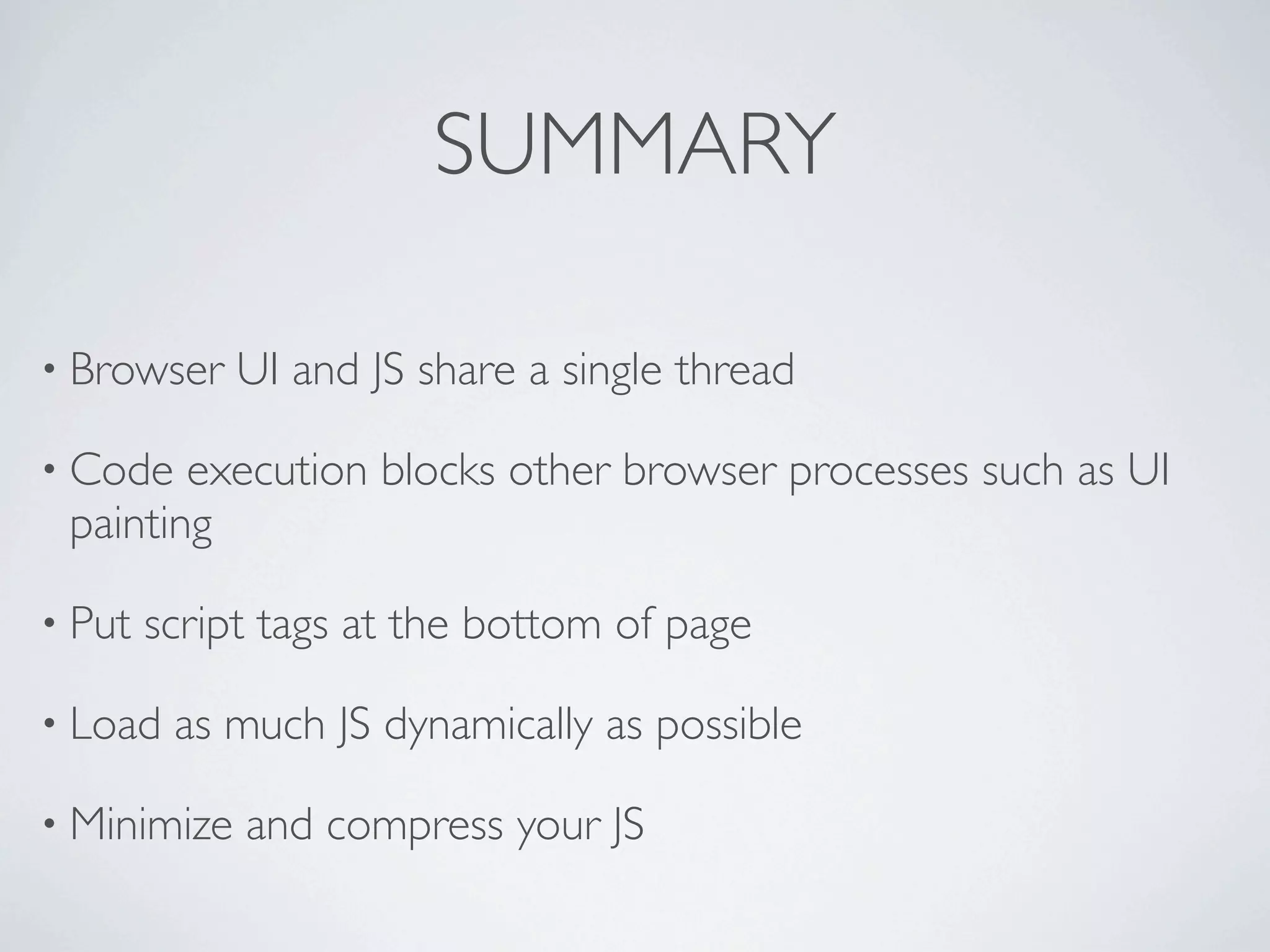 SUMMARY

• Browser UI and JS share a single thread

• Code execution blocks other browser processes such as UI painting

• Put script tags at the bottom of page

• Load as much JS dynamically as possible

• Minimize and compress your JS